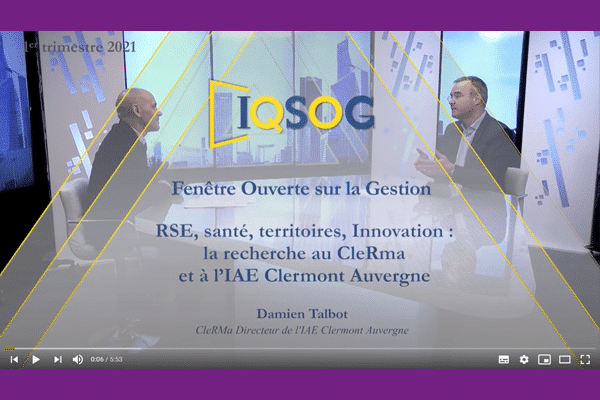 1er trimestre 2021

IQSOG

Fenêtre Ouverte sur la Gestion

RSE, santé, territoires, Innovation : la recherche au CleRma et à l'IAE Clermont Auvergne

Damien Talbot

CleRMa Directeur de l'IAE Clermont Auvergne

0:06 / 5:53